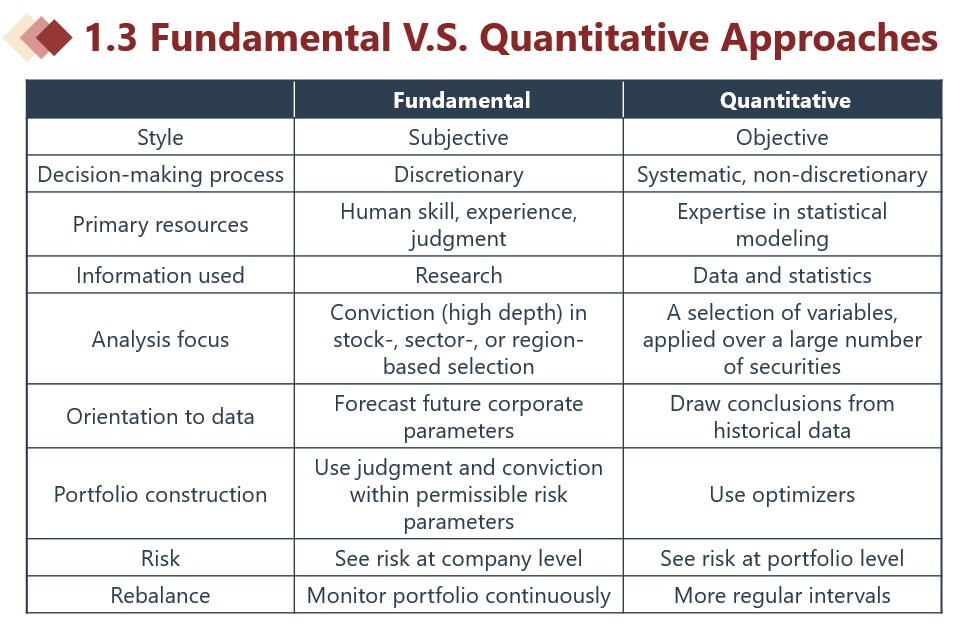 1.3 Fundamental V.S. Quantitative Approaches

| | Fundamental | Quantitative |
|---|---|---|
| Style | Subjective | Objective |
| Decision-making process | Discretionary | Systematic, non-discretionary |
| Primary resources | Human skill, experience, judgment | Expertise in statistical modeling |
| Information used | Research | Data and statistics |
| Analysis focus | Conviction (high depth) in stock-, sector-, or region-based selection | A selection of variables, applied over a large number of securities |
| Orientation to data | Forecast future corporate parameters | Draw conclusions from historical data |
| Portfolio construction | Use judgment and conviction within permissible risk parameters | Use optimizers |
| Risk | See risk at company level | See risk at portfolio level |
| Rebalance | Monitor portfolio continuously | More regular intervals |